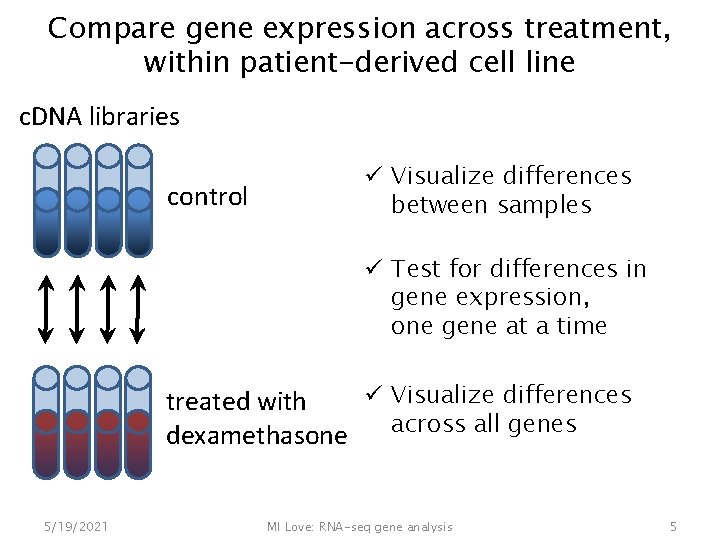 Compare gene expression across treatment, within patient-derived cell line

cDNA libraries

control

treated with dexamethasone

✓ Visualize differences between samples

✓ Test for differences in gene expression, one gene at a time

✓ Visualize differences across all genes

5/19/2021

MI Love: RNA-seq gene analysis

5